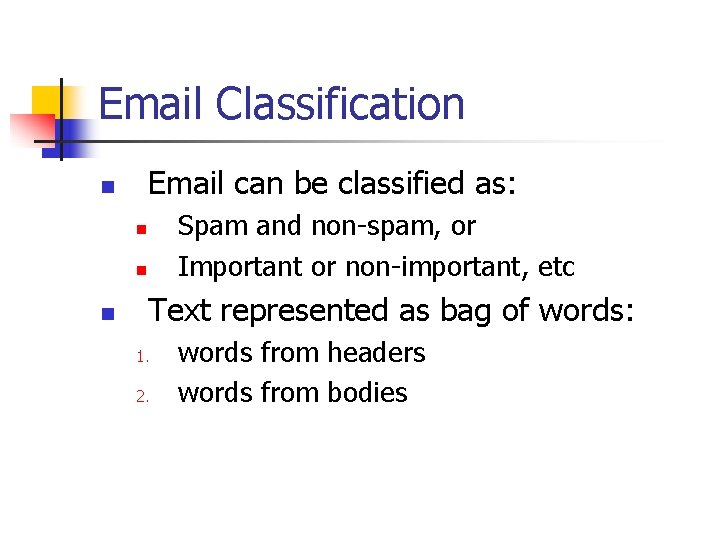 Email Classification

- Email can be classified as:
  - Spam and non-spam, or
  - Important or non-important, etc
- Text represented as bag of words:
  1. words from headers
  2. words from bodies